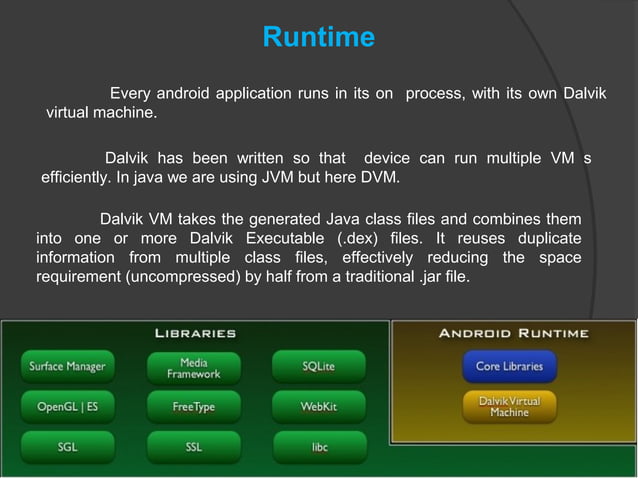 Runtime

Every android application runs in its on process, with its own Dalvik virtual machine.

Dalvik has been written so that device can run multiple VM s efficiently. In java we are using JVM but here DVM.

Dalvik VM takes the generated Java class files and combines them into one or more Dalvik Executable (.dex) files. It reuses duplicate information from multiple class files, effectively reducing the space requirement (uncompressed) by half from a traditional .jar file.

LIBRARIES

Surface Manager
Media Framework
SQLite
OpenGL | ES
FreeType
WebKit
SGL
SSL
libc

ANDROID RUNTIME

Core Libraries
Dalvik Virtual Machine